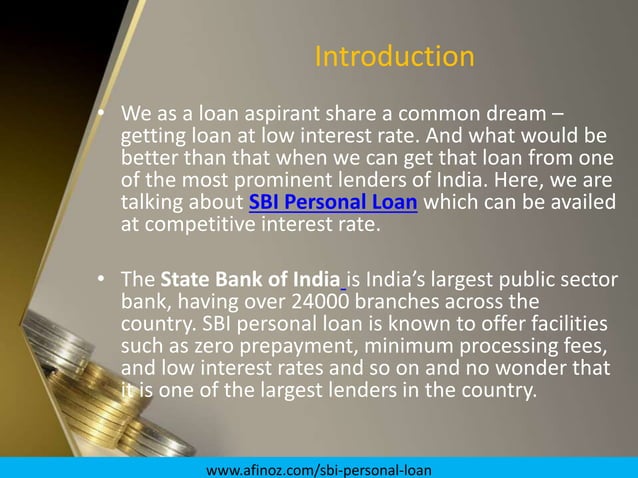 Introduction

• We as a loan aspirant share a common dream – getting loan at low interest rate. And what would be better than that when we can get that loan from one of the most prominent lenders of India. Here, we are talking about SBI Personal Loan which can be availed at competitive interest rate.

• The State Bank of India is India's largest public sector bank, having over 24000 branches across the country. SBI personal loan is known to offer facilities such as zero prepayment, minimum processing fees, and low interest rates and so on and no wonder that it is one of the largest lenders in the country.

www.afinoz.com/sbi-personal-loan